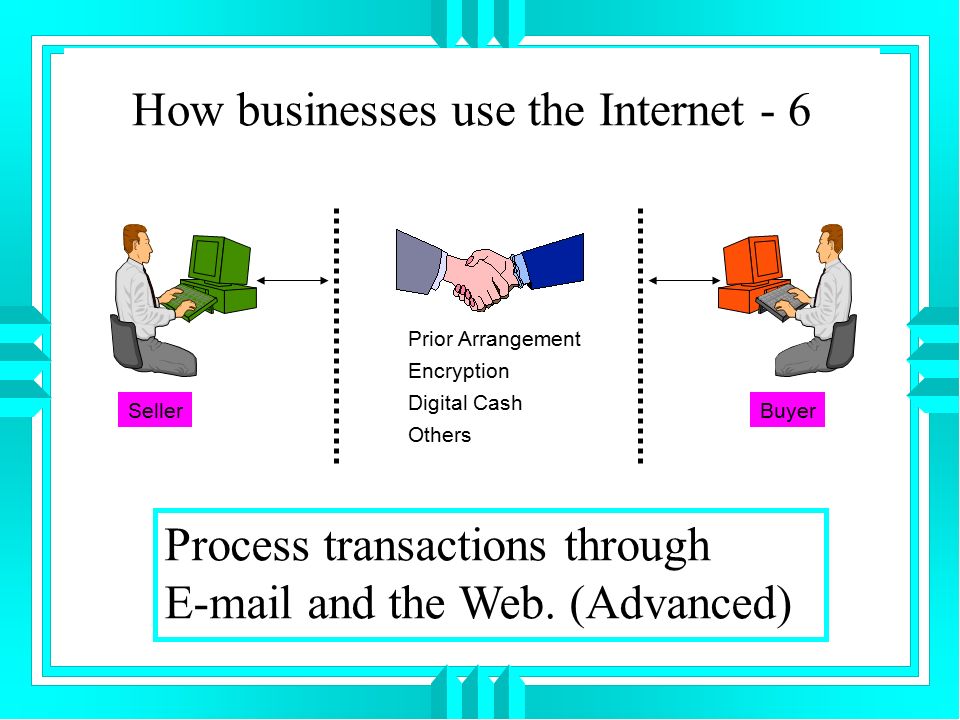 How businesses use the Internet - 6

Seller

Prior Arrangement
Encryption
Digital Cash
Others

Buyer

Process transactions through E-mail and the Web. (Advanced)